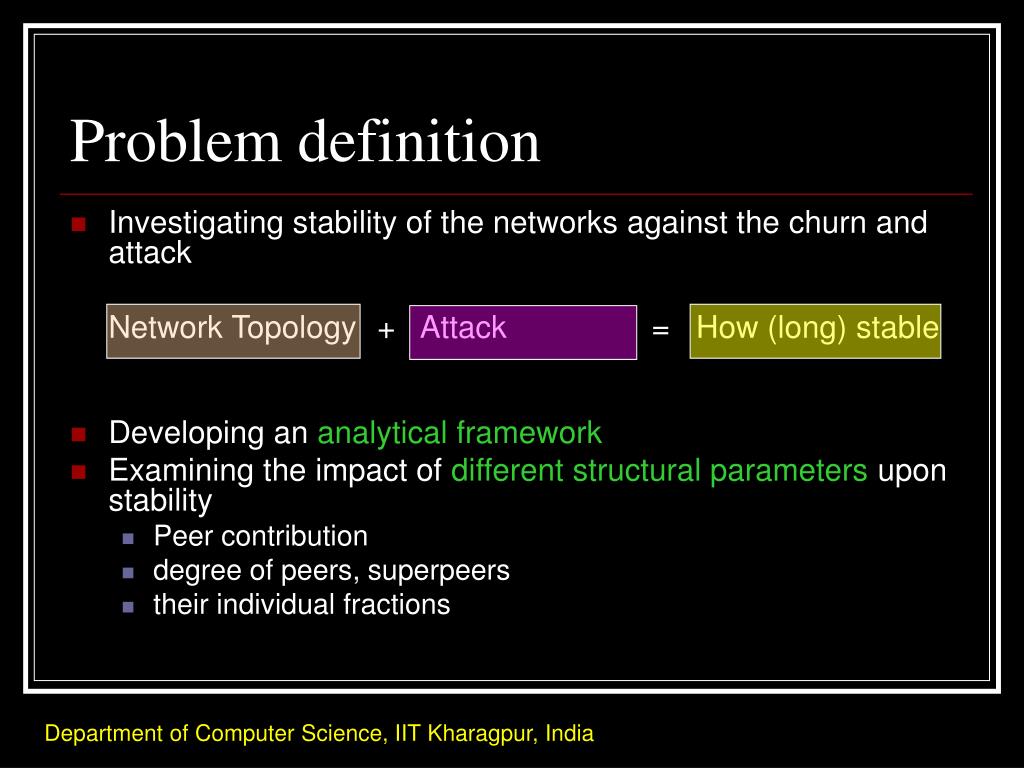 Problem definition

Investigating stability of the networks against the churn and attack

Network Topology + Attack = How (long) stable

Developing an analytical framework

Examining the impact of different structural parameters upon stability

Peer contribution

degree of peers, superpeers

their individual fractions

Department of Computer Science, IIT Kharagpur, India